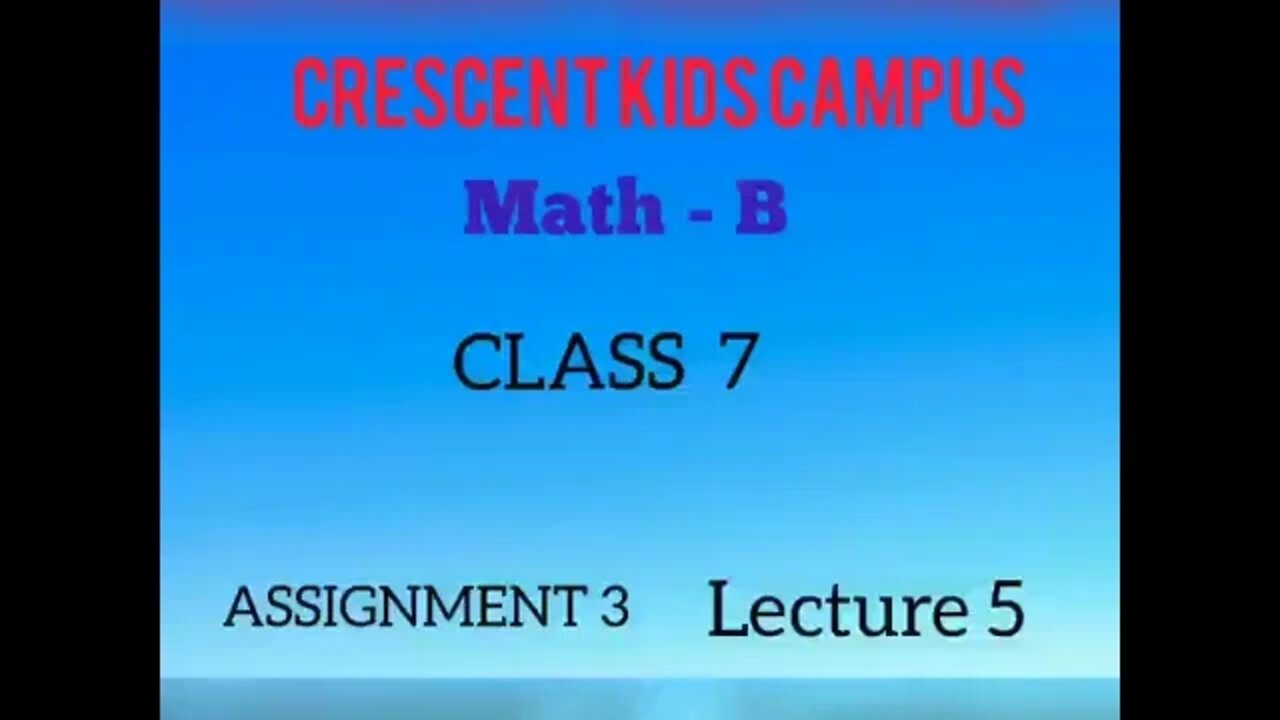 CRESCENT KIDS CAMPUS

Math - B

CLASS 7

ASSIGNMENT 3 Lecture 5